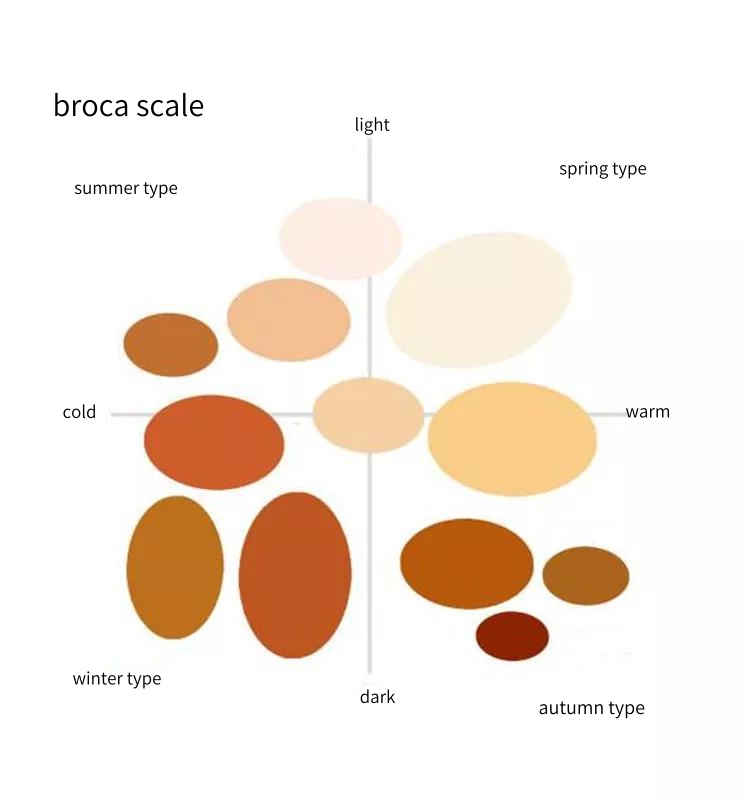 broca scale

light

spring type

summer type

cold

warm

winter type

dark

autumn type